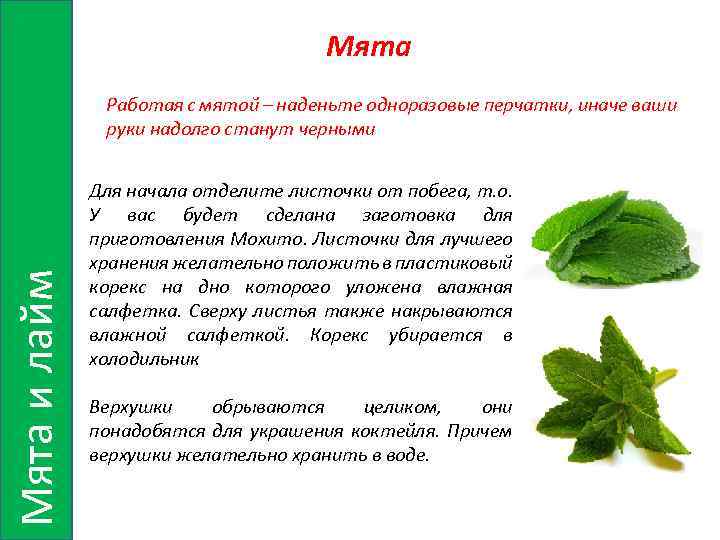 Мята и лайм

Мята

Работая с мятой – наденьте одноразовые перчатки, иначе ваши руки надолго станут черными

Для начала отделите листочки от побега, т.о. У вас будет сделана заготовка для приготовления Мохито. Листочки для лучшего хранения желательно положить в пластиковый корекс на дно которого уложена влажная салфетка. Сверху листья также накрываются влажной салфеткой. Корекс убирается в холодильник

Верхушки обрываются целиком, они понадобятся для украшения коктейля. Причем верхушки желательно хранить в воде.